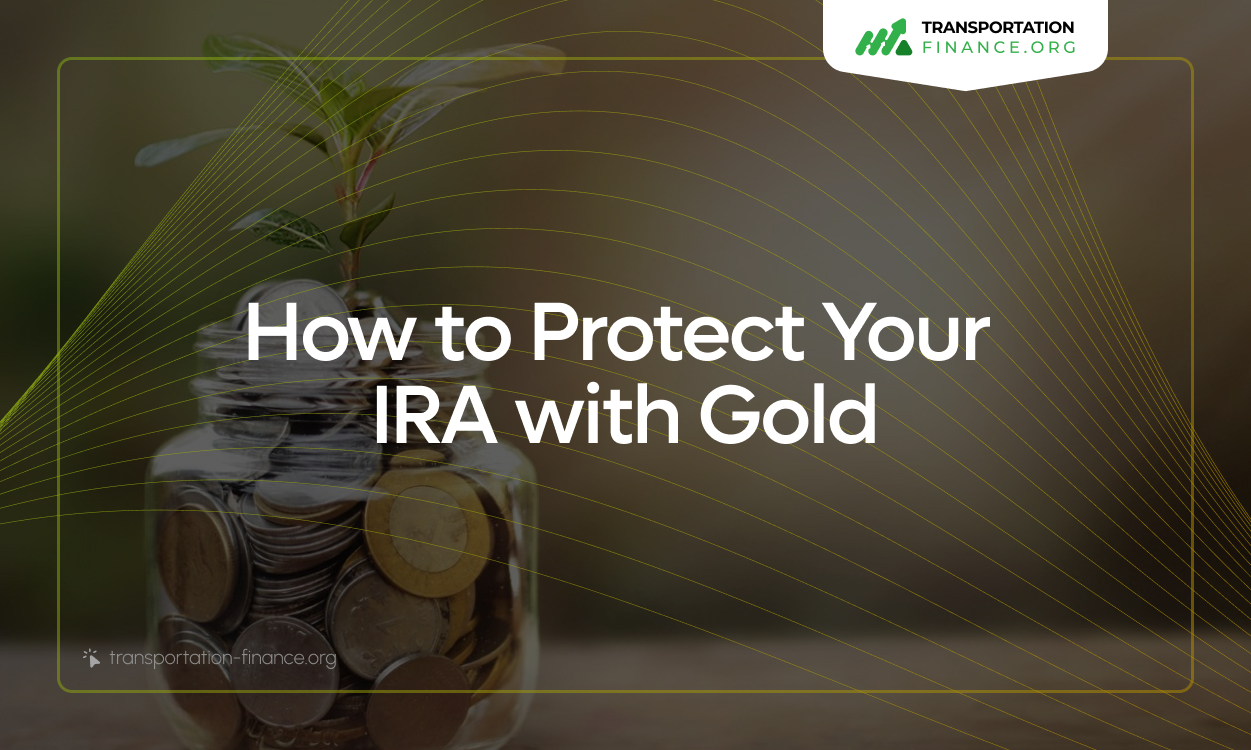 TRANSPORTATION
FINANCE.ORG

How to Protect Your IRA with Gold

transportation-finance.org